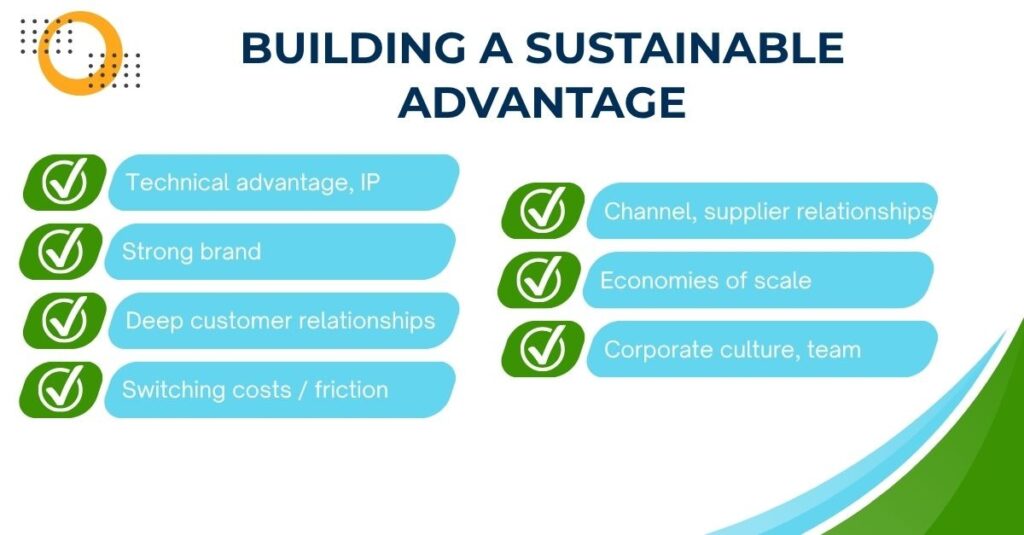 BUILDING A SUSTAINABLE ADVANTAGE

Technical advantage, IP

Strong brand

Deep customer relationships

Switching costs / friction

Channel, supplier relationships

Economies of scale

Corporate culture, team